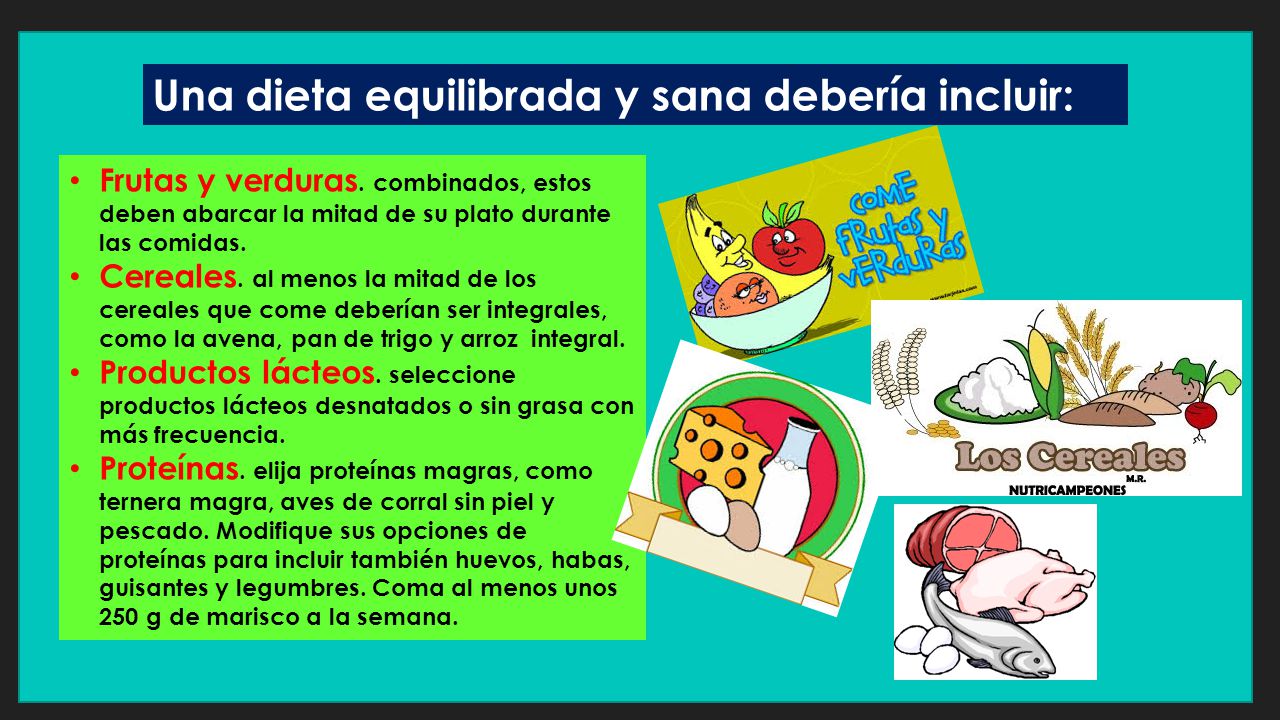 Una dieta equilibrada y sana debería incluir:

• Frutas y verduras. combinados, estos deben abarcar la mitad de su plato durante las comidas.
• Cereales. al menos la mitad de los cereales que come deberían ser integrales, como la avena, pan de trigo y arroz integral.
• Productos lácteos. seleccione productos lácteos desnatados o sin grasa con más frecuencia.
• Proteínas. elija proteínas magras, como ternera magra, aves de corral sin piel y pescado. Modifique sus opciones de proteínas para incluir también huevos, habas, guisantes y legumbres. Coma al menos unos 250 g de marisco a la semana.

COME FRUTAS Y VERDURAS

Los Cereales
M.R.
NUTRICAMPEONES